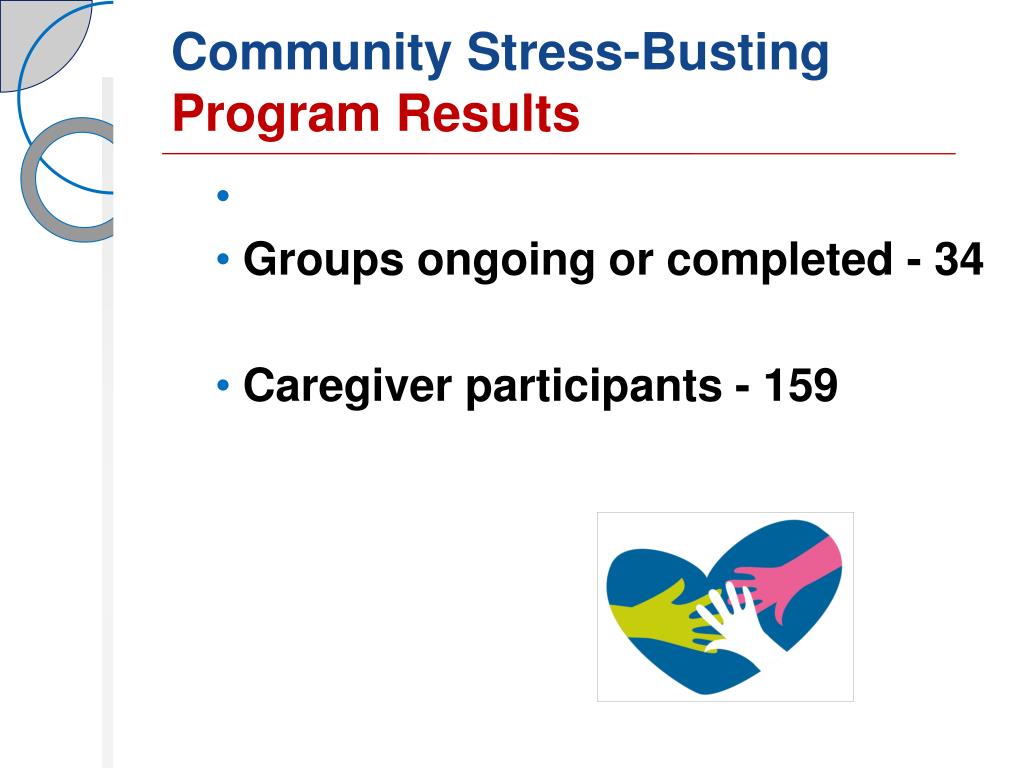 Community Stress-Busting
Program Results

•

• Groups ongoing or completed - 34

• Caregiver participants - 159